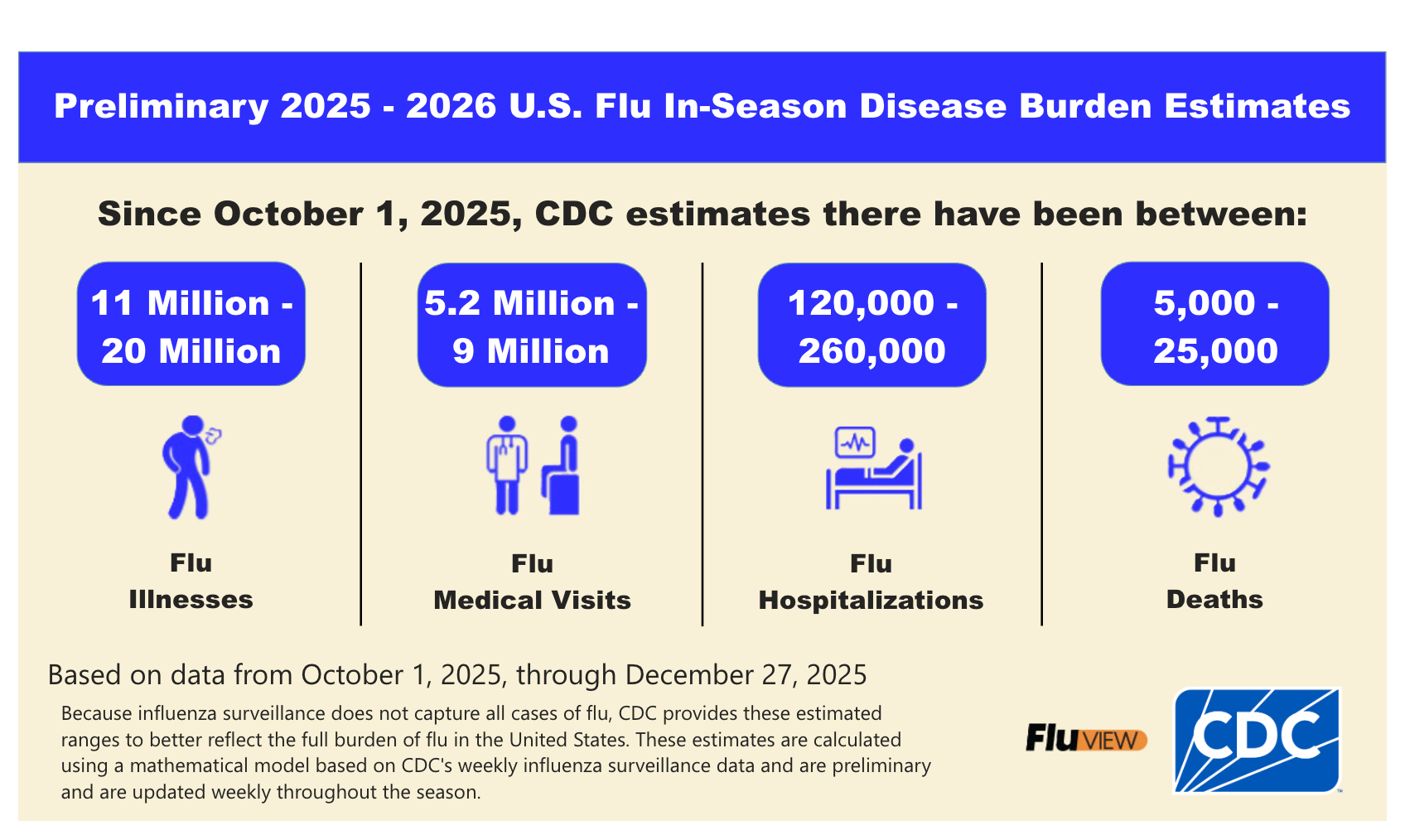 Preliminary 2025 - 2026 U.S. Flu In-Season Disease Burden Estimates

Since October 1, 2025, CDC estimates there have been between:

11 Million - 20 Million

Flu Illnesses

5.2 Million - 9 Million

Flu Medical Visits

120,000 - 260,000

Flu Hospitalizations

5,000 - 25,000

Flu Deaths

Based on data from October 1, 2025, through December 27, 2025

Because influenza surveillance does not capture all cases of flu, CDC provides these estimated ranges to better reflect the full burden of flu in the United States. These estimates are calculated using a mathematical model based on CDC's weekly influenza surveillance data and are preliminary and are updated weekly throughout the season.

FluVIEW

CDC